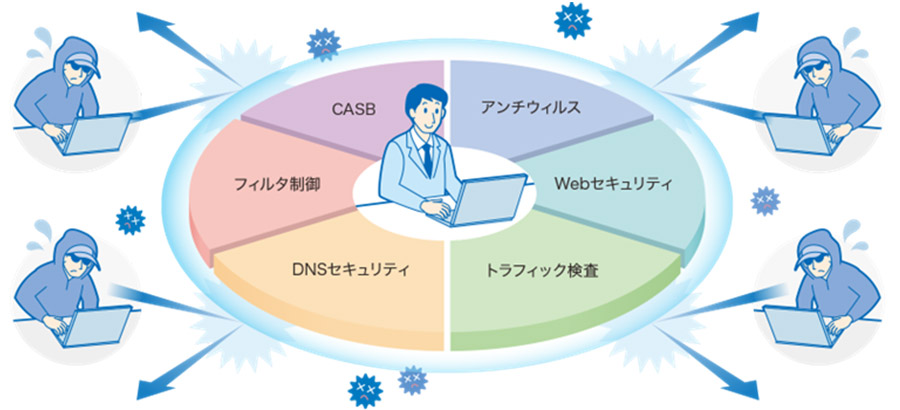 CASB

アンチウィルス

フィルタ制御

Webセキュリティ

DNSセキュリティ

トラフィック検査